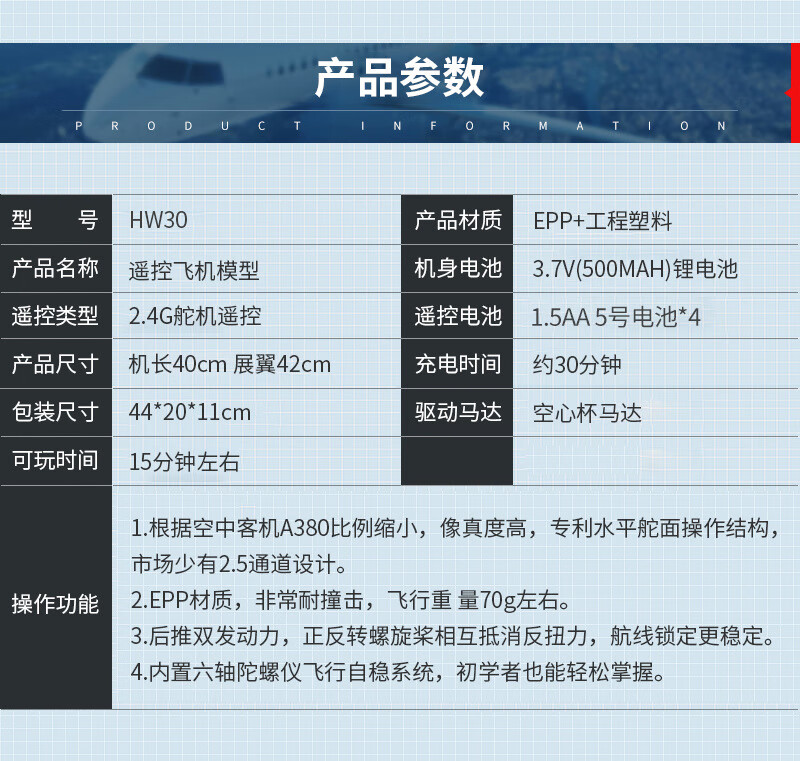 产品参数
PRODUCT INFORMATION

| 型 号 | HW30 | 产品材质 | EPP+工程塑料 |
|---|---|---|---|
| 产品名称 | 遥控飞机模型 | 机身电池 | 3.7V(500MAH)锂电池 |
| 遥控类型 | 2.4G舵机遥控 | 遥控电池 | 1.5AA 5号电池*4 |
| 产品尺寸 | 机长40cm 展翼42cm | 充电时间 | 约30分钟 |
| 包装尺寸 | 44*20*11cm | 驱动马达 | 空心杯马达 |
| 可玩时间 | 15分钟左右 | | |

操作功能

1.根据空中客机A380比例缩小，像真度高，专利水平舵面操作结构，市场少有2.5通道设计。
2.EPP材质，非常耐撞击，飞行重 量70g左右。
3.后推双发动力，正反转螺旋桨相互抵消反扭力，航线锁定更稳定。
4.内置六轴陀螺仪飞行自稳系统，初学者也能轻松掌握。